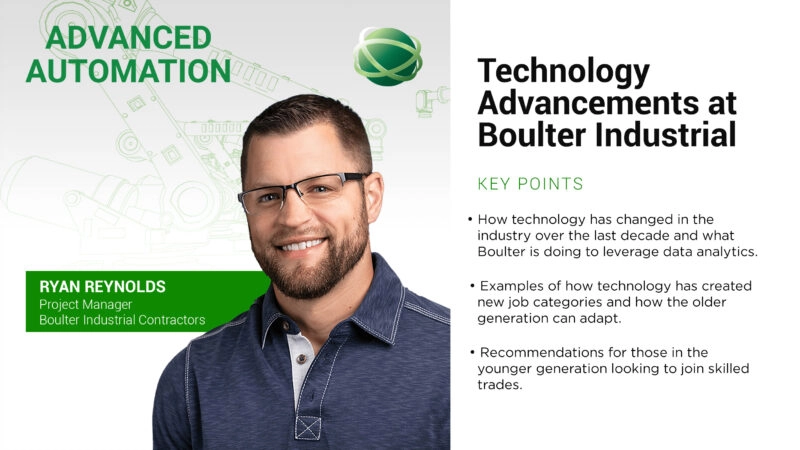 ADVANCED AUTOMATION

RYAN REYNOLDS
Project Manager
Boulter Industrial Contractors

Technology Advancements at Boulter Industrial

KEY POINTS

• How technology has changed in the industry over the last decade and what Boulter is doing to leverage data analytics.

• Examples of how technology has created new job categories and how the older generation can adapt.

• Recommendations for those in the younger generation looking to join skilled trades.